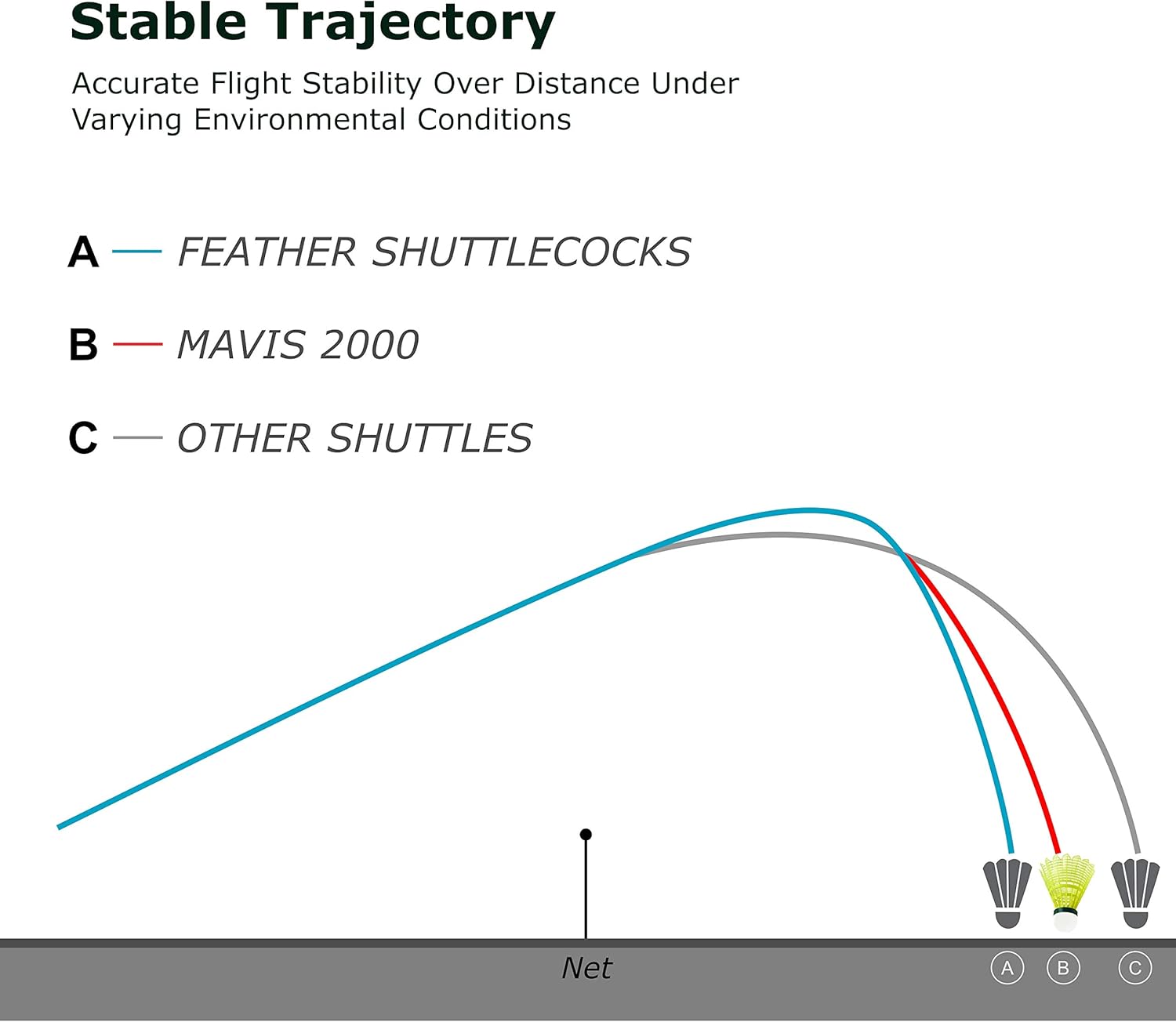 Stable Trajectory

Accurate Flight Stability Over Distance Under Varying Environmental Conditions

A — FEATHER SHUTTLECOCKS

B — MAVIS 2000

C — OTHER SHUTTLES

Net

A B C